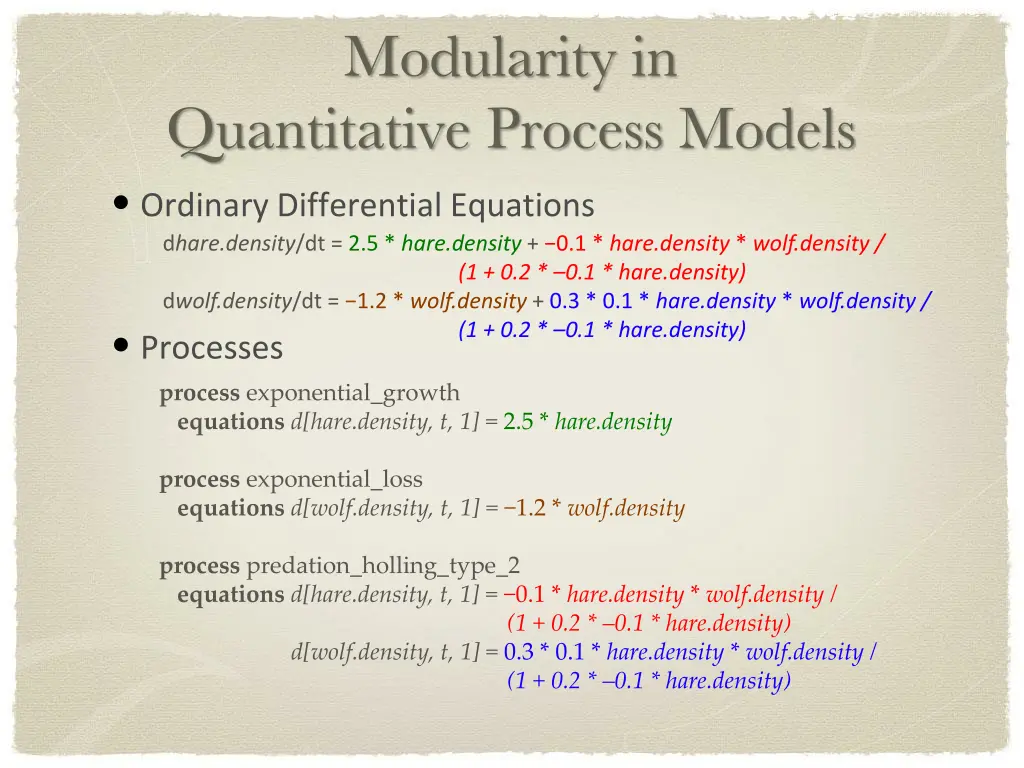 Modularity in Quantitative Process Models

• Ordinary Differential Equations

dhare.density/dt = 2.5 * hare.density + −0.1 * hare.density * wolf.density / (1 + 0.2 * –0.1 * hare.density)

dwolf.density/dt = −1.2 * wolf.density + 0.3 * 0.1 * hare.density * wolf.density / (1 + 0.2 * –0.1 * hare.density)

• Processes

process exponential_growth
equations d[hare.density, t, 1] = 2.5 * hare.density

process exponential_loss
equations d[wolf.density, t, 1] = −1.2 * wolf.density

process predation_holling_type_2
equations d[hare.density, t, 1] = −0.1 * hare.density * wolf.density / (1 + 0.2 * –0.1 * hare.density)
d[wolf.density, t, 1] = 0.3 * 0.1 * hare.density * wolf.density / (1 + 0.2 * –0.1 * hare.density)